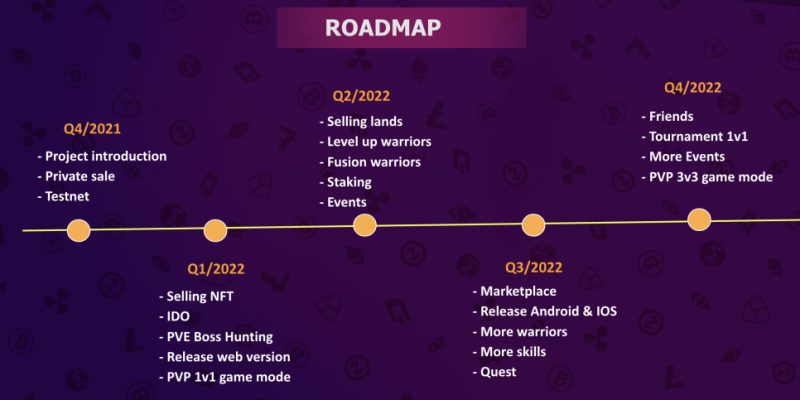 ROADMAP

Q4/2021
- Project introduction
- Private sale
- Testnet

Q1/2022
- Selling NFT
- IDO
- PVE Boss Hunting
- Release web version
- PVP 1v1 game mode

Q2/2022
- Selling lands
- Level up warriors
- Fusion warriors
- Staking
- Events

Q3/2022
- Marketplace
- Release Android & IOS
- More warriors
- More skills
- Quest

Q4/2022
- Friends
- Tournament 1v1
- More Events
- PVP 3v3 game mode